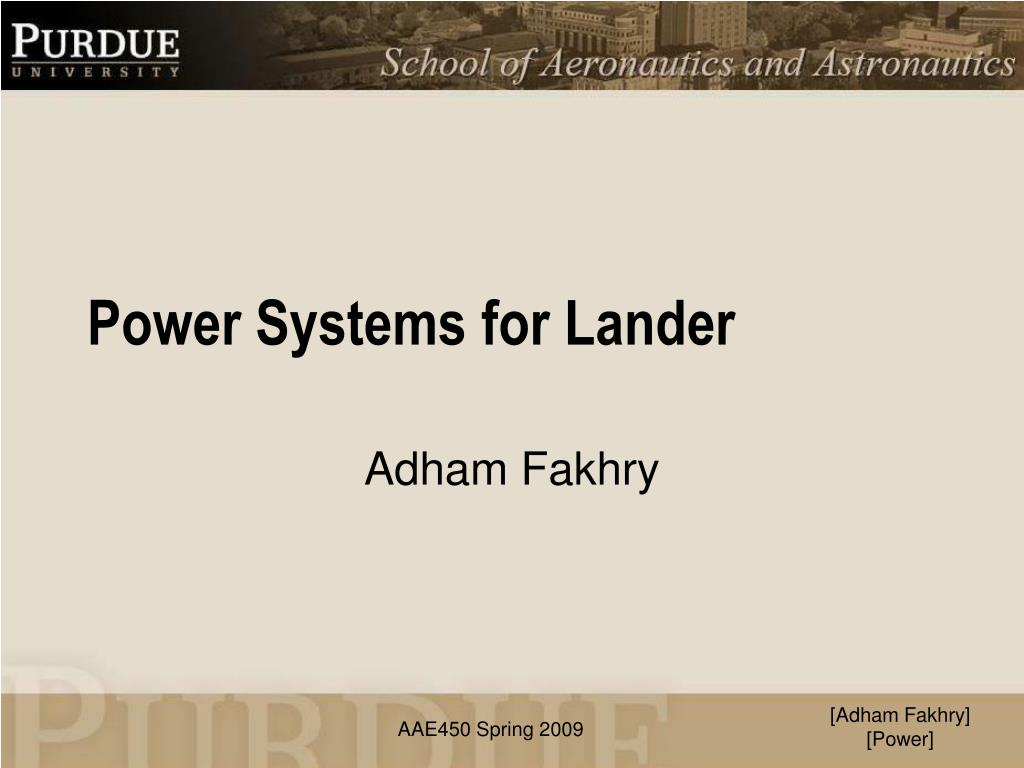 PURDUE
UNIVERSITY
School of Aeronautics and Astronautics

Power Systems for Lander

Adham Fakhry

PURDUE

AAE450 Spring 2009

[Adham Fakhry]
[Power]